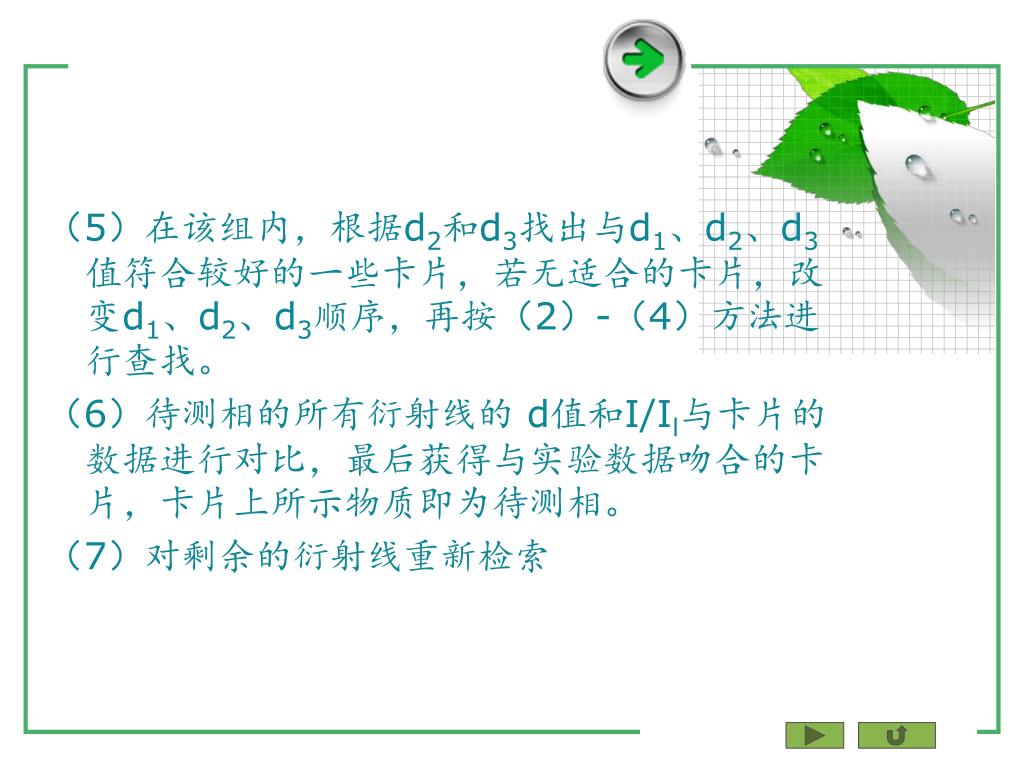 （5）在该组内，根据$d_2$和$d_3$找出与$d_1$、$d_2$、$d_3$值符合较好的一些卡片，若无适合的卡片，改变$d_1$、$d_2$、$d_3$顺序，再按（2）-（4）方法进行查找。

（6）待测相的所有衍射线的 d值和$I/I_l$与卡片的数据进行对比，最后获得与实验数据吻合的卡片，卡片上所示物质即为待测相。

（7）对剩余的衍射线重新检索